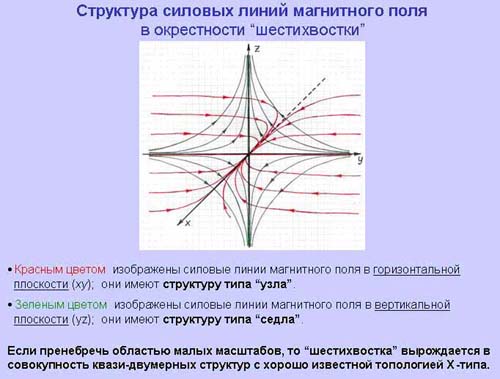 Структура силовых линий магнитного поля в окрестности “шестихвостки”

z

y

x

• Красным цветом изображены силовые линии магнитного поля в горизонтальной плоскости (xy); они имеют структуру типа “узла”.

• Зеленым цветом изображены силовые линии магнитного поля в вертикальной плоскости (yz); они имеют структуру типа “седла”.

Если пренебречь областью малых масштабов, то “шестихвостка” вырождается в совокупность квази-двумерных структур с хорошо известной топологией X-типа.